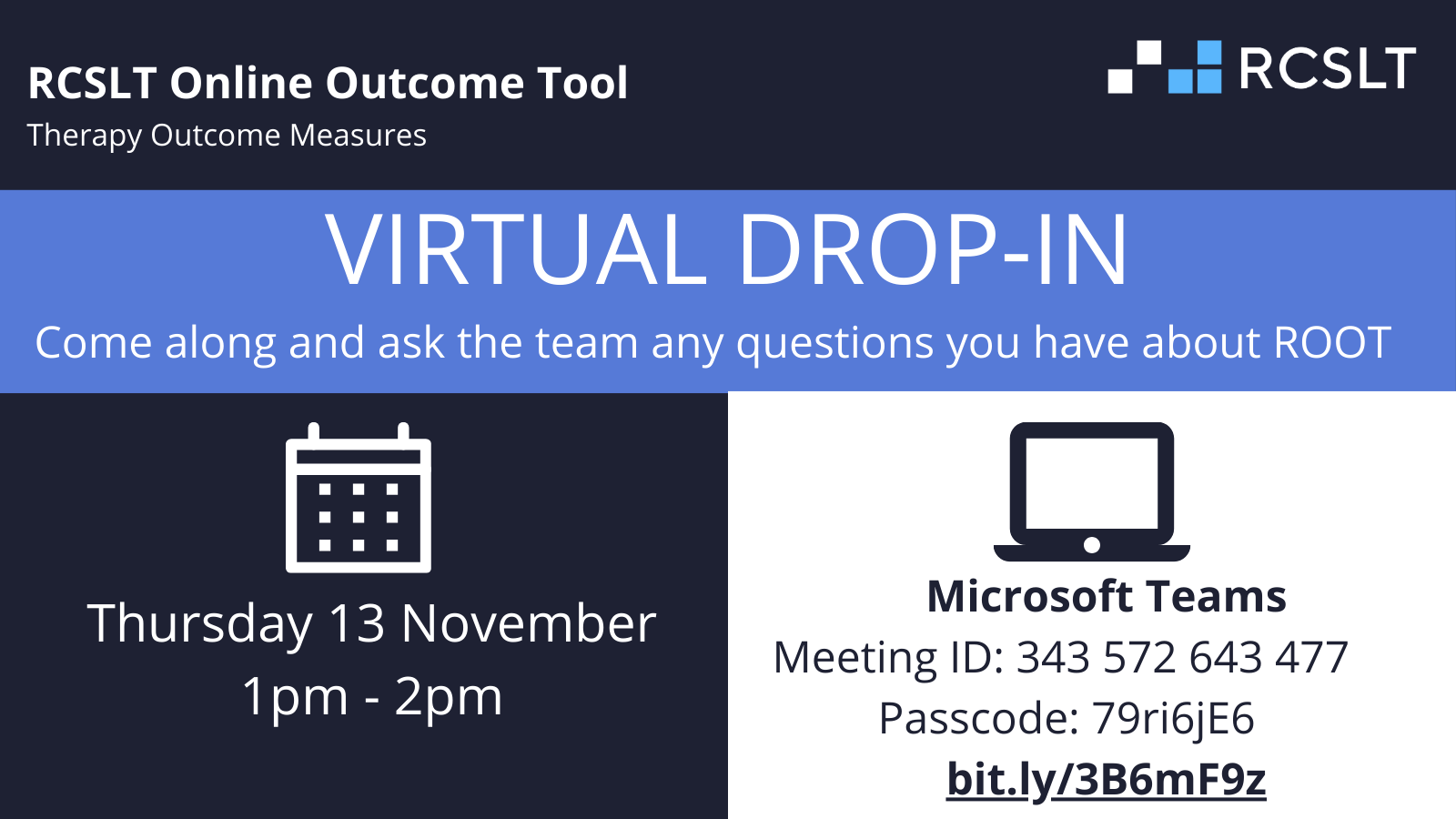 RCSLT Online Outcome Tool
Therapy Outcome Measures

RCSLT

VIRTUAL DROP-IN

Come along and ask the team any questions you have about ROOT

Thursday 13 November
1pm - 2pm

Microsoft Teams
Meeting ID: 343 572 643 477
Passcode: 79ri6jE6
bit.ly/3B6mF9z